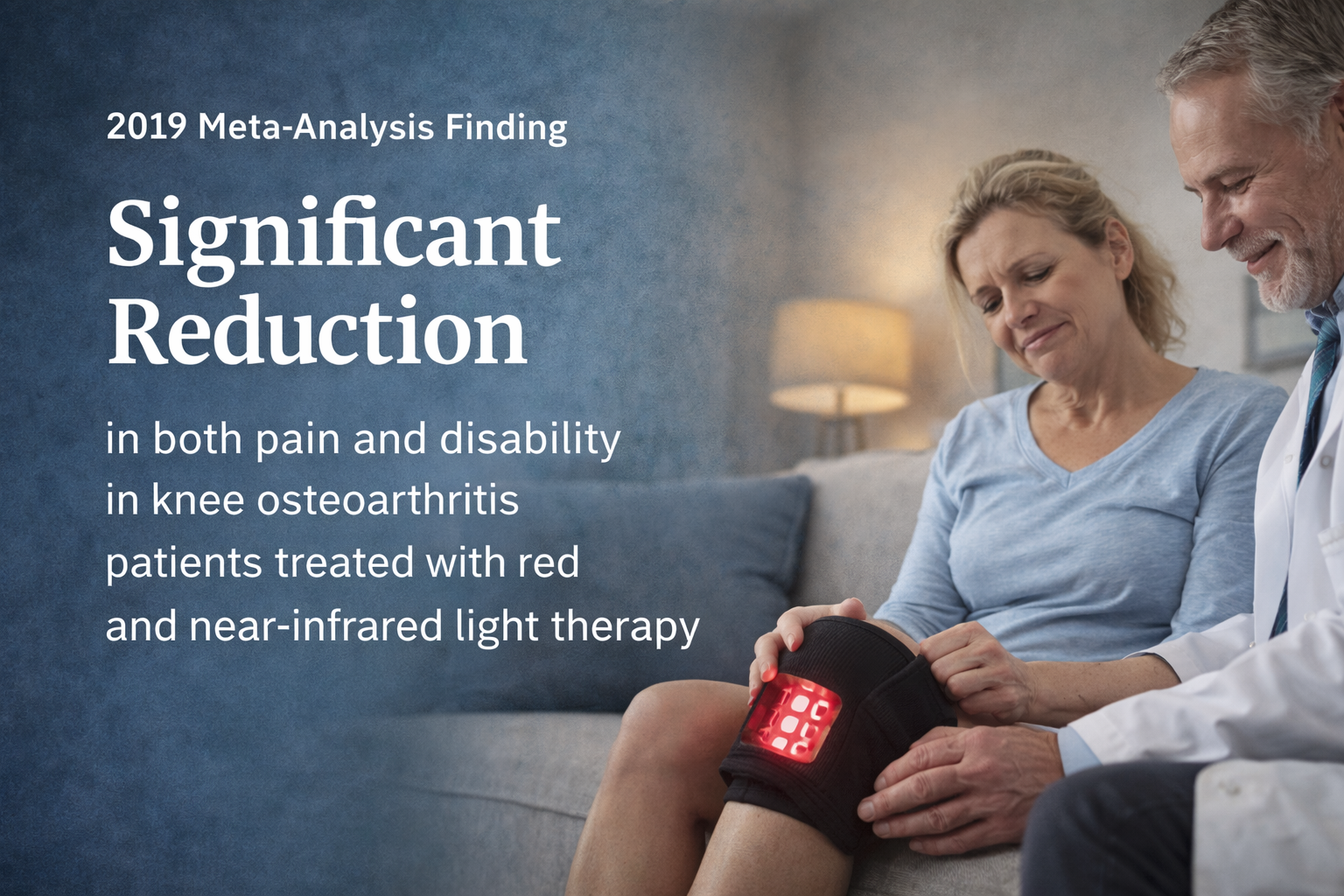 2019 Meta-Analysis Finding

Significant Reduction

in both pain and disability in knee osteoarthritis patients treated with red and near-infrared light therapy